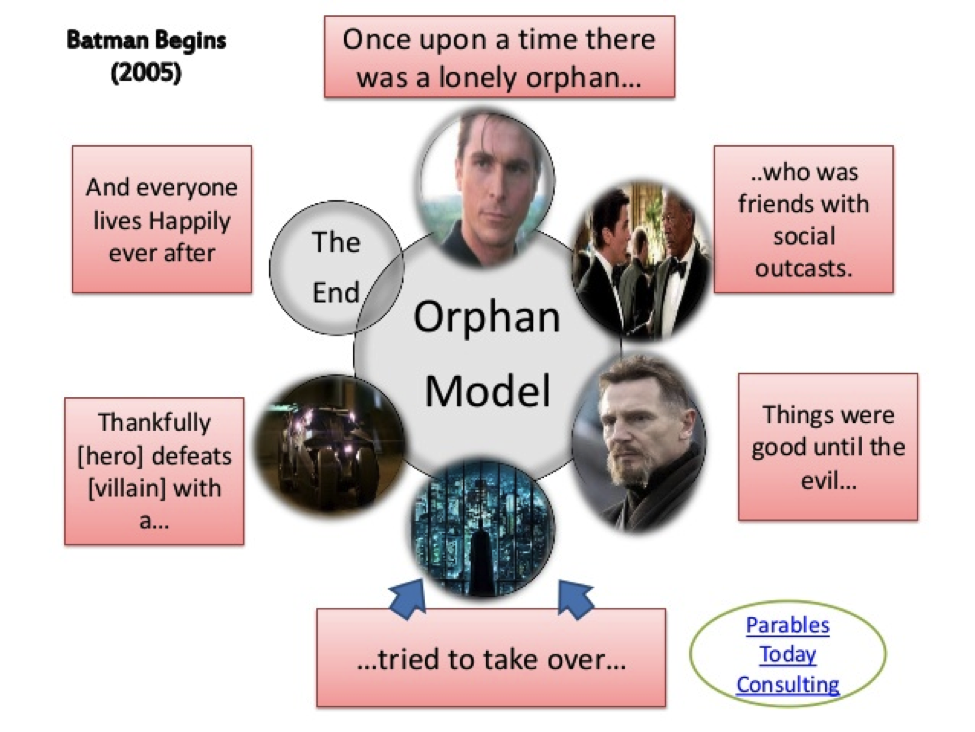 Batman Begins (2005)

Once upon a time there was a lonely orphan…

..who was friends with social outcasts.

Things were good until the evil…

…tried to take over…

Thankfully [hero] defeats [villain] with a…

And everyone lives Happily ever after

The End

Orphan Model

Parables Today Consulting